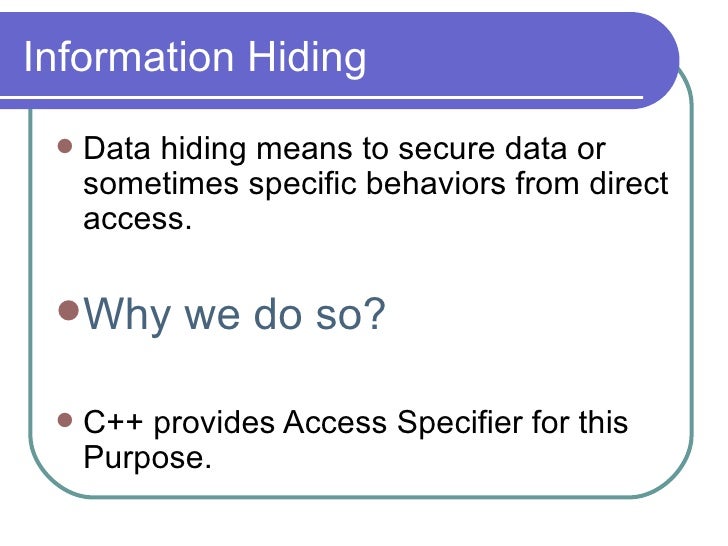 Information Hiding

- Data hiding means to secure data or sometimes specific behaviors from direct access.

- Why we do so?

- C++ provides Access Specifier for this Purpose.